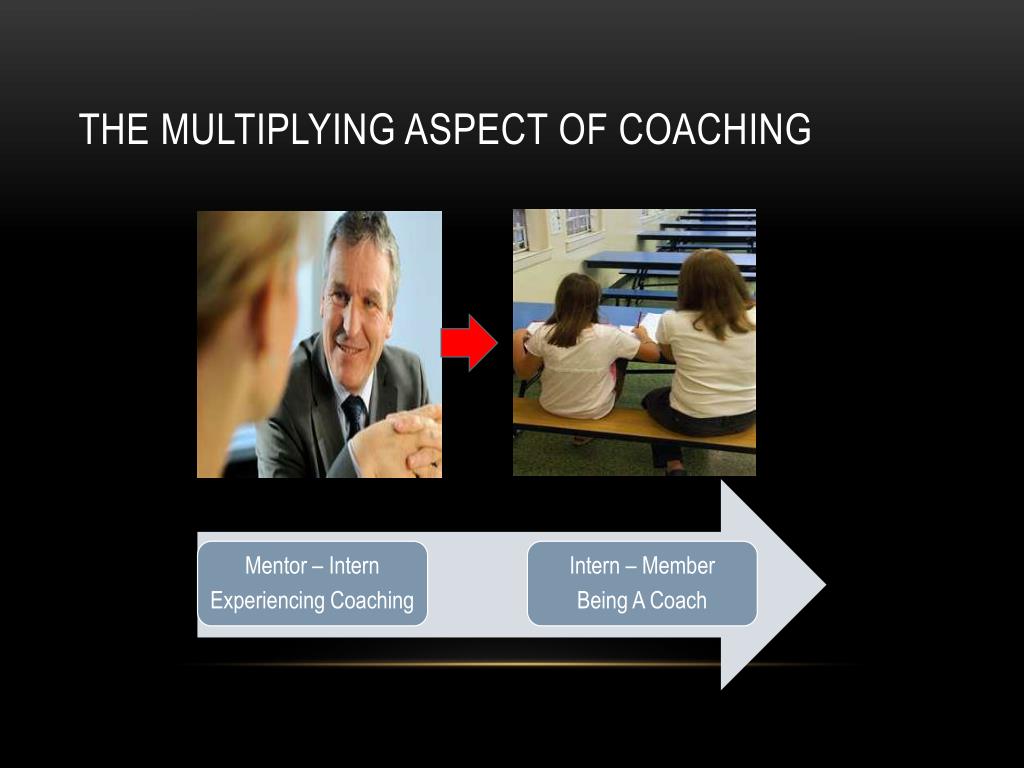 THE MULTIPLYING ASPECT OF COACHING

Mentor – Intern
Experiencing Coaching

Intern – Member
Being A Coach